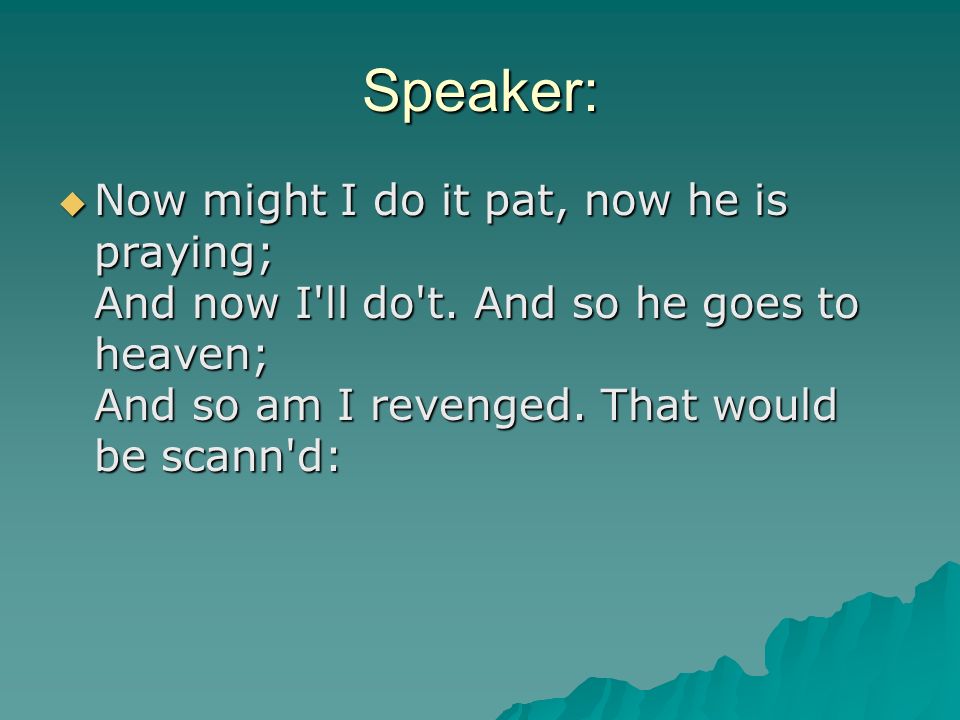 Speaker:

Now might I do it pat, now he is praying;
And now I'll do't. And so he goes to heaven;
And so am I revenged. That would be scann'd: